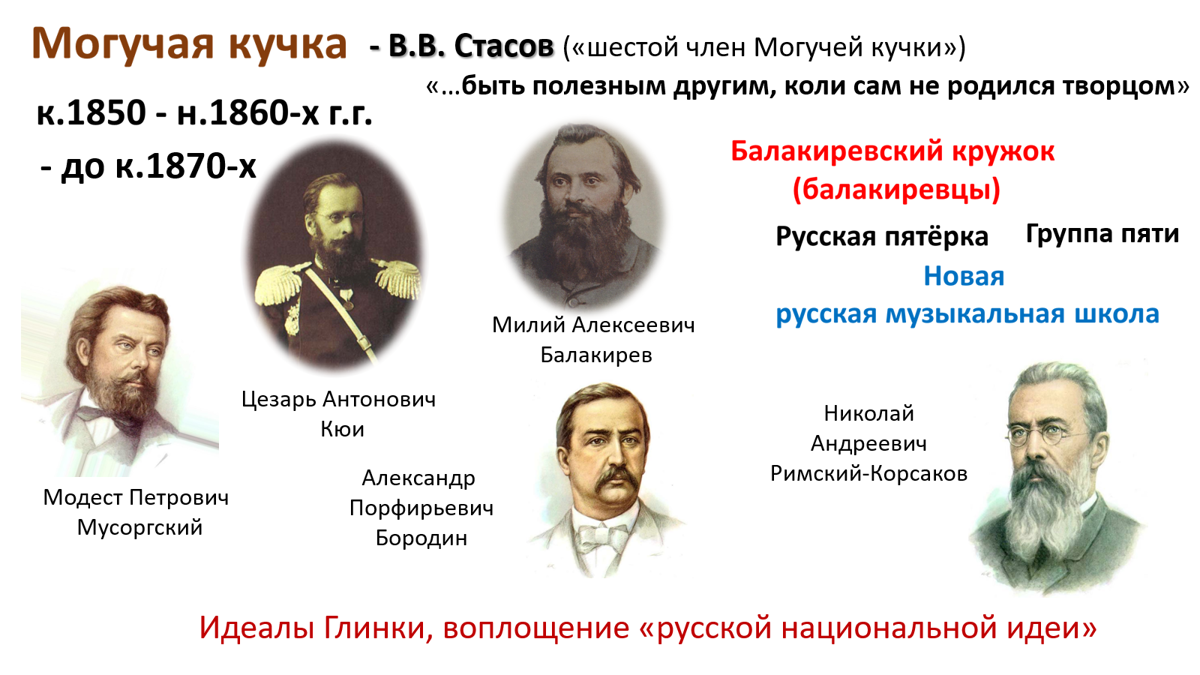 Могучая кучка - В.В. Стасов («шестой член Могучей кучки»)
«…быть полезным другим, коли сам не родился творцом»

к.1850 - н.1860-х г.г.
- до к.1870-х

Балакиревский кружок
(балакиревцы)

Русская пятёрка Группа пяти

Новая
русская музыкальная школа

Милий Алексеевич Балакирев

Цезарь Антонович Кюи

Модест Петрович Мусоргский

Александр Порфирьевич Бородин

Николай Андреевич Римский-Корсаков

Идеалы Глинки, воплощение «русской национальной идеи»